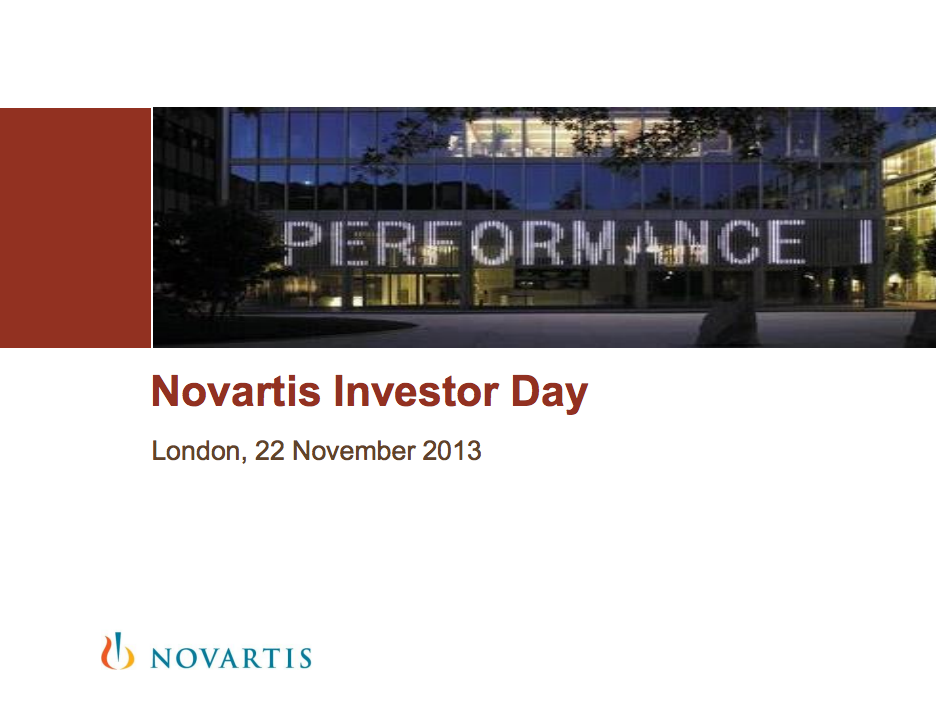 PERFORMANCE I

Novartis Investor Day

London, 22 November 2013

NOVARTIS